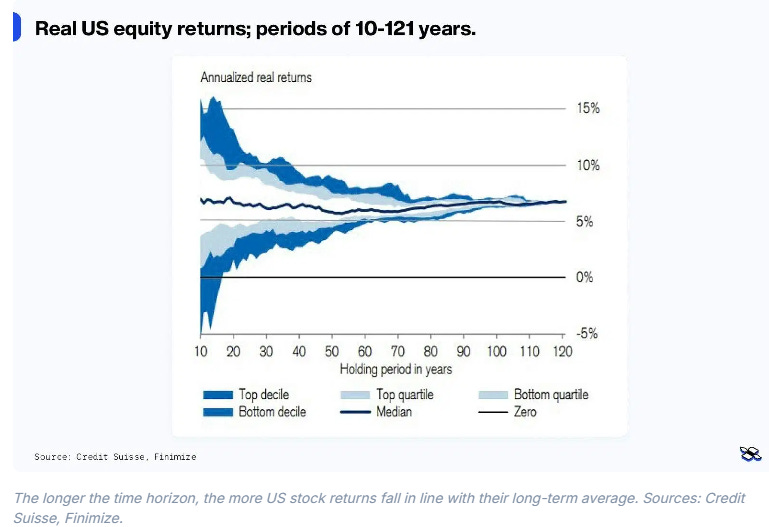 Real US equity returns; periods of 10-121 years.

Annualized real returns

15%
10%
5%
0%
-5%

10 20 30 40 50 60 70 80 90 100 110 120
Holding period in years

Top decile
Bottom decile
Top quartile
Median
Bottom quartile
Zero

Source: Credit Suisse, Finimize

The longer the time horizon, the more US stock returns fall in line with their long-term average. Sources: Credit Suisse, Finimize.